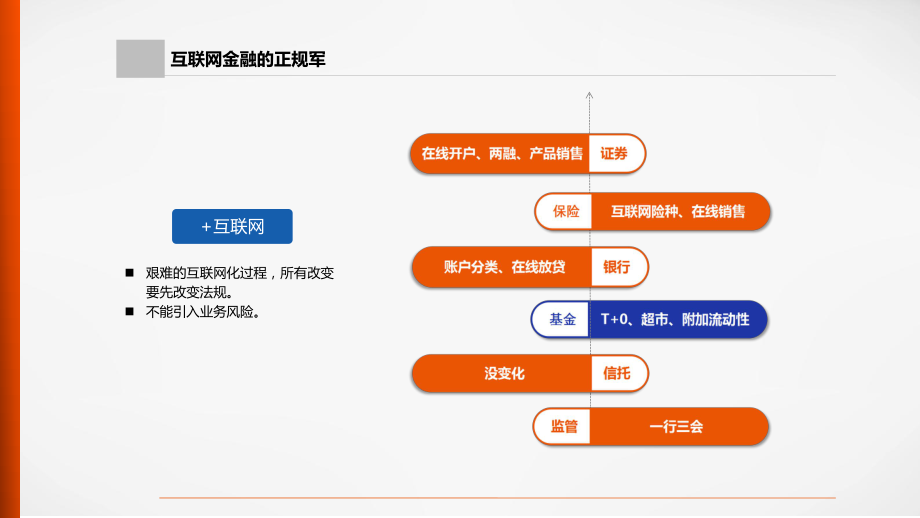 互联网金融的正规军

+互联网

■ 艰难的互联网化过程，所有改变要先改变法规。
■ 不能引入业务风险。

在线开户、两融、产品销售 证券

保险 互联网险种、在线销售

账户分类、在线放贷 银行

基金 T+0、超市、附加流动性

没变化 信托

监管 一行三会